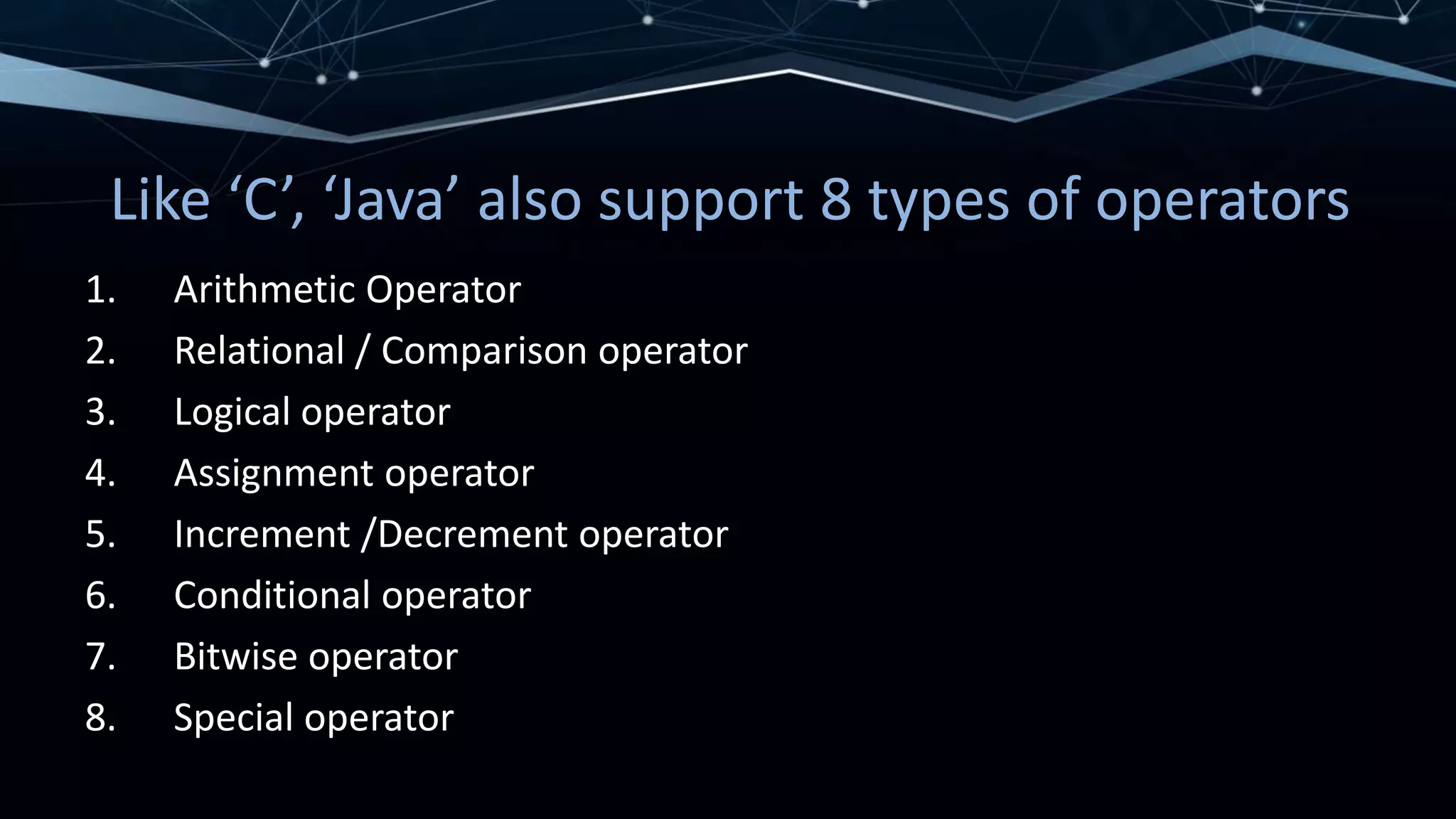 Like ‘C’, ‘Java’ also support 8 types of operators

1. Arithmetic Operator
2. Relational / Comparison operator
3. Logical operator
4. Assignment operator
5. Increment /Decrement operator
6. Conditional operator
7. Bitwise operator
8. Special operator